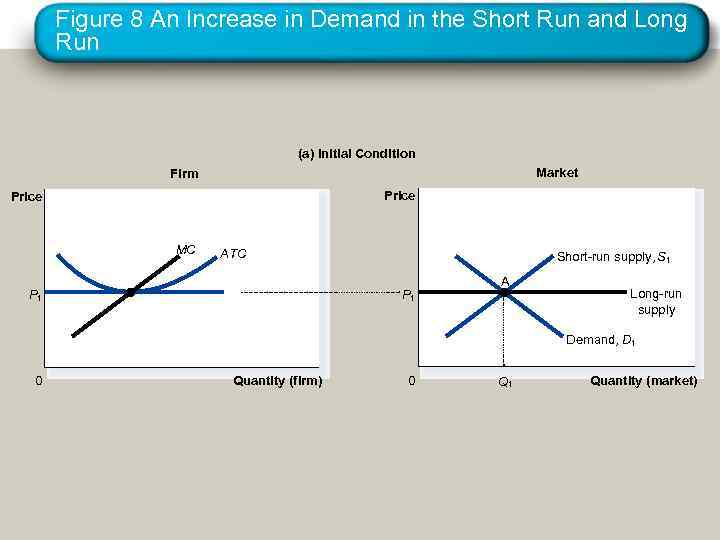 Figure 8 An Increase in Demand in the Short Run and Long Run

(a) Initial Condition

Firm

Price

MC

ATC

$P_1$

0

Quantity (firm)

Market

Price

Short-run supply, $S_1$

A

$P_1$

Long-run supply

Demand, $D_1$

0

$Q_1$

Quantity (market)